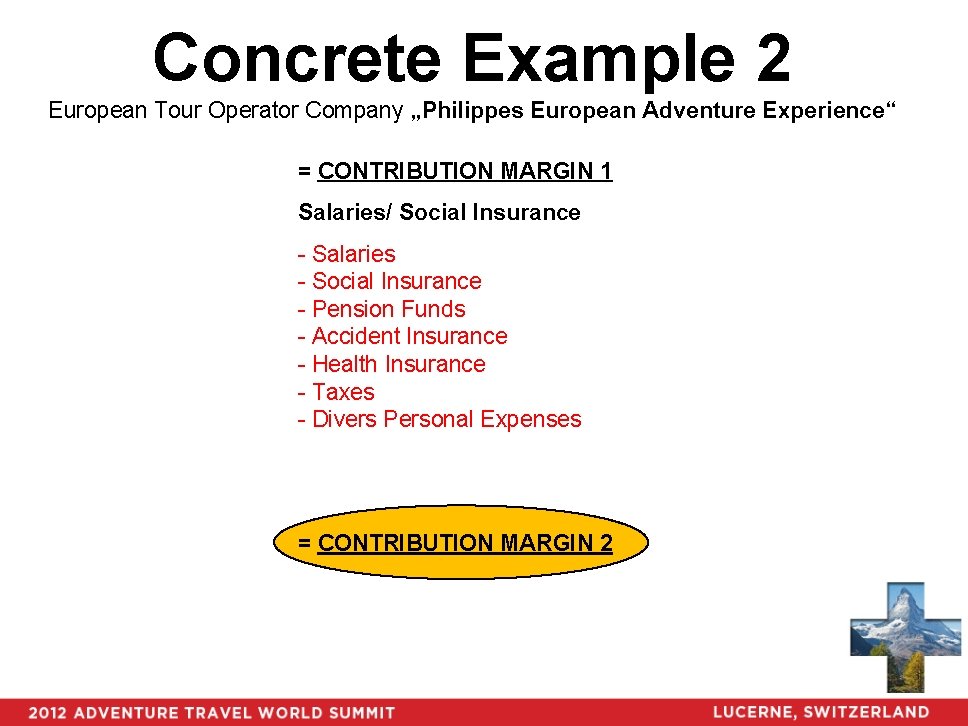 Concrete Example 2
European Tour Operator Company „Philippes European Adventure Experience“

= CONTRIBUTION MARGIN 1

Salaries/ Social Insurance

- Salaries
- Social Insurance
- Pension Funds
- Accident Insurance
- Health Insurance
- Taxes
- Divers Personal Expenses

= CONTRIBUTION MARGIN 2

2012 ADVENTURE TRAVEL WORLD SUMMIT
LUCERNE, SWITZERLAND